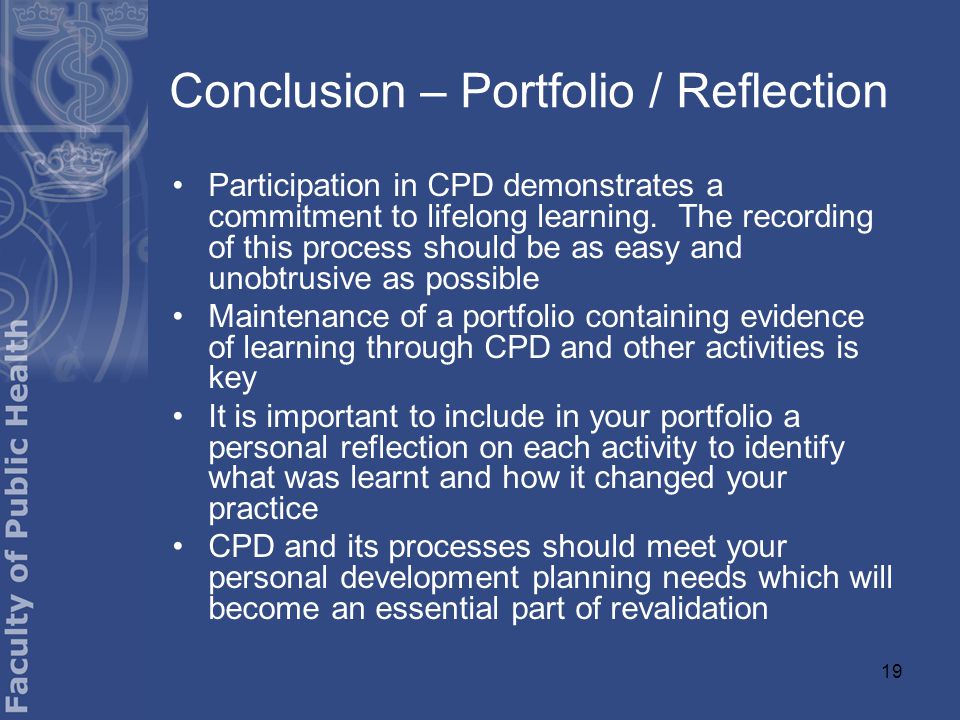 Faculty of Public Health

Conclusion – Portfolio / Reflection

• Participation in CPD demonstrates a commitment to lifelong learning. The recording of this process should be as easy and unobtrusive as possible

• Maintenance of a portfolio containing evidence of learning through CPD and other activities is key

• It is important to include in your portfolio a personal reflection on each activity to identify what was learnt and how it changed your practice

• CPD and its processes should meet your personal development planning needs which will become an essential part of revalidation

19